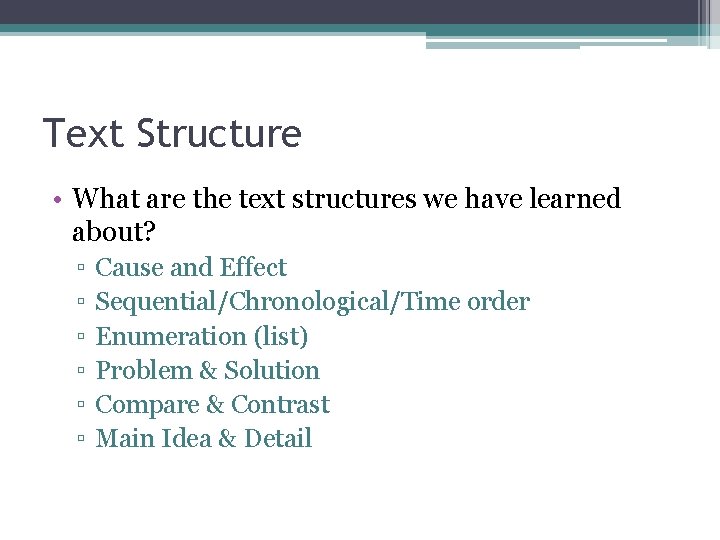 Text Structure

• What are the text structures we have learned about?
▫ Cause and Effect
▫ Sequential/Chronological/Time order
▫ Enumeration (list)
▫ Problem & Solution
▫ Compare & Contrast
▫ Main Idea & Detail